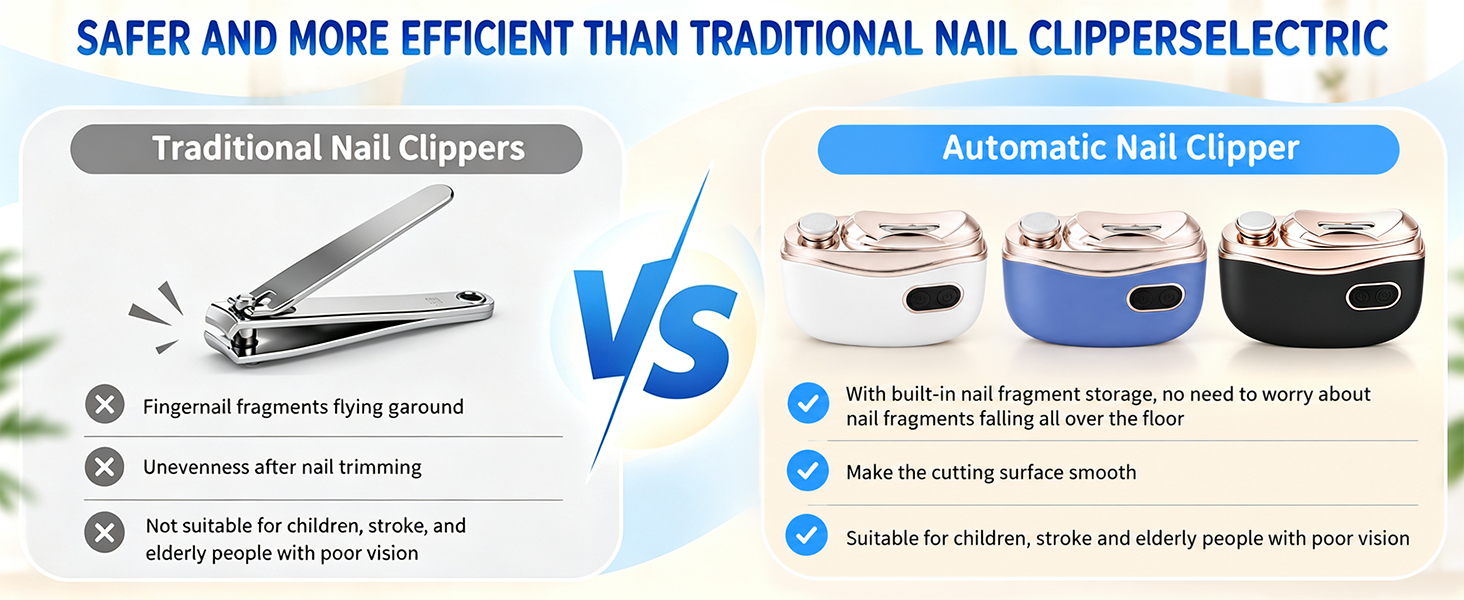 SAFER AND MORE EFFICIENT THAN TRADITIONAL NAIL CLIPPERSELECTRIC

Traditional Nail Clippers

Fingernail fragments flying garound

Unevenness after nail trimming

Not suitable for children, stroke, and elderly people with poor vision

VS

Automatic Nail Clipper

With built-in nail fragment storage, no need to worry about nail fragments falling all over the floor

Make the cutting surface smooth

Suitable for children, stroke and elderly people with poor vision